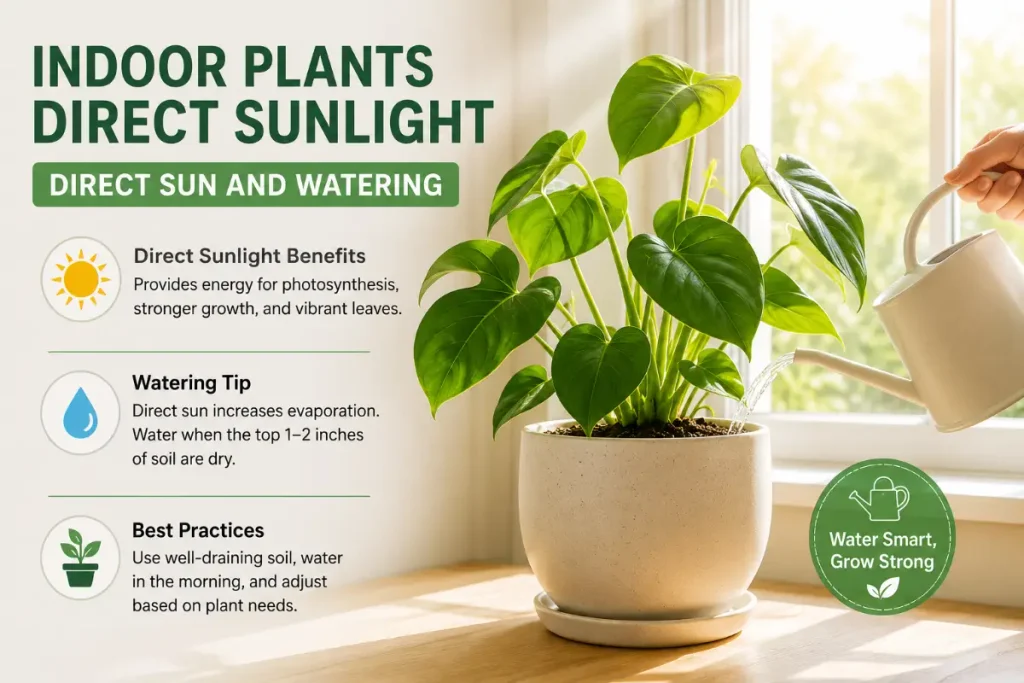 INDOOR PLANTS DIRECT SUNLIGHT

DIRECT SUN AND WATERING

Direct Sunlight Benefits
Provides energy for photosynthesis, stronger growth, and vibrant leaves.

Watering Tip
Direct sun increases evaporation. Water when the top 1–2 inches of soil are dry.

Best Practices
Use well-draining soil, water in the morning, and adjust based on plant needs.

Water Smart, Grow Strong